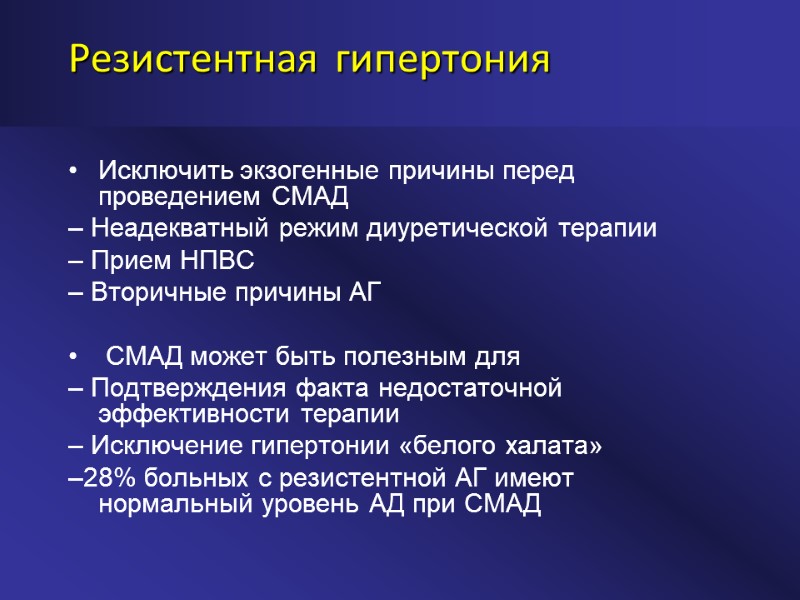 Резистентная гипертония

• Исключить экзогенные причины перед проведением СМАД
– Неадекватный режим диуретической терапии
– Прием НПВС
– Вторичные причины АГ

• СМАД может быть полезным для
– Подтверждения факта недостаточной эффективности терапии
– Исключение гипертонии «белого халата»
–28% больных с резистентной АГ имеют нормальный уровень АД при СМАД